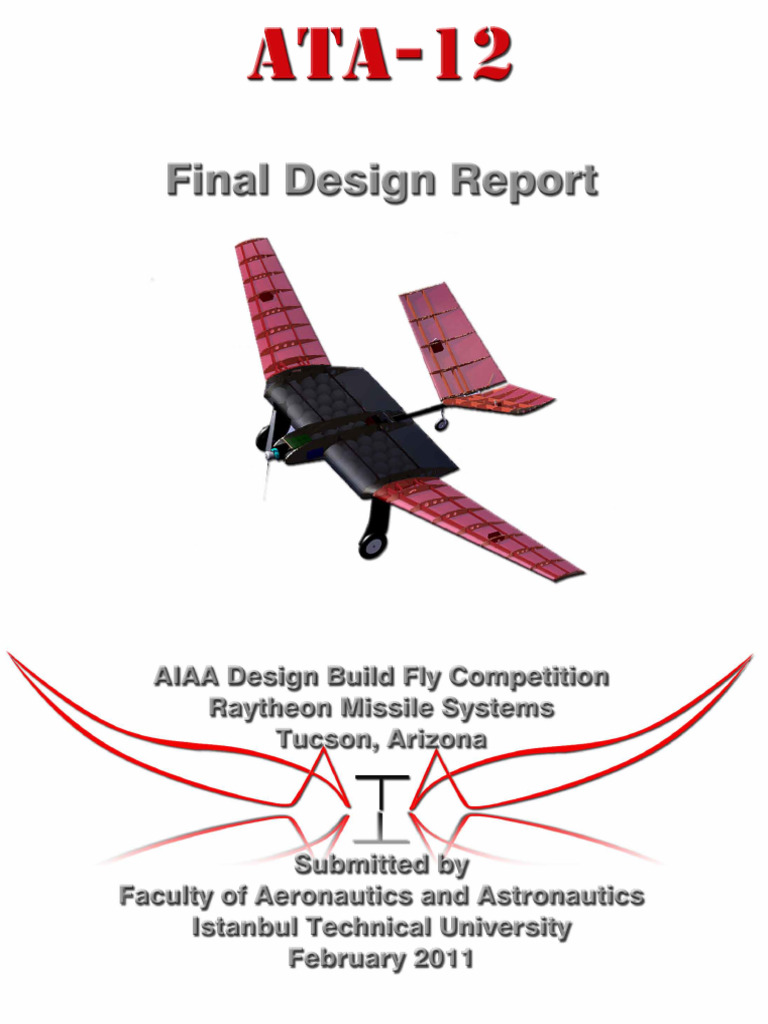 ATA-12

Final Design Report

AIAA Design Build Fly Competition
Raytheon Missile Systems
Tucson, Arizona

Submitted by
Faculty of Aeronautics and Astronautics
Istanbul Technical University
February 2011